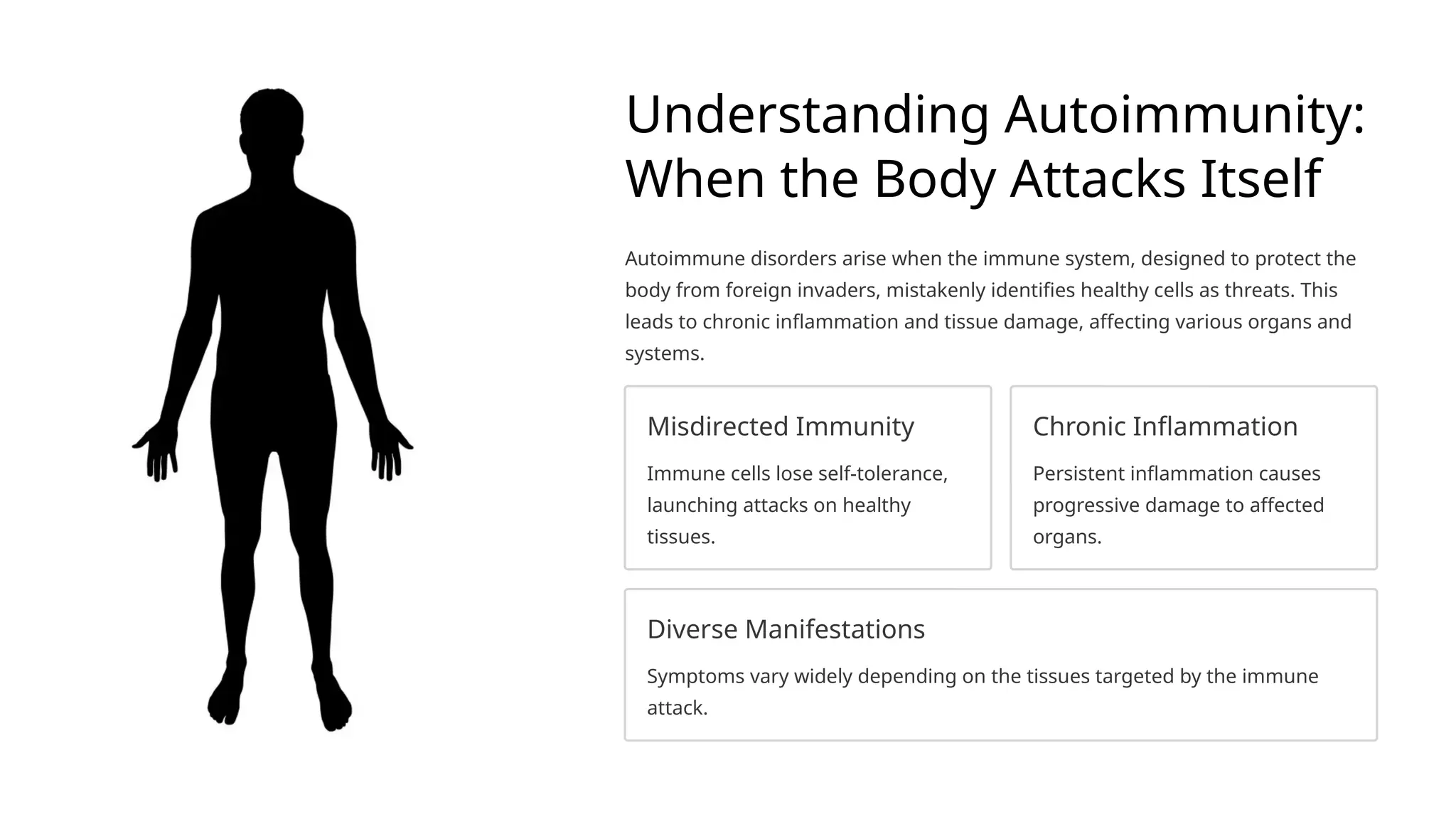 Understanding Autoimmunity: When the Body Attacks Itself

Autoimmune disorders arise when the immune system, designed to protect the body from foreign invaders, mistakenly identifies healthy cells as threats. This leads to chronic inflammation and tissue damage, affecting various organs and systems.

Misdirected Immunity

Immune cells lose self-tolerance, launching attacks on healthy tissues.

Chronic Inflammation

Persistent inflammation causes progressive damage to affected organs.

Diverse Manifestations

Symptoms vary widely depending on the tissues targeted by the immune attack.